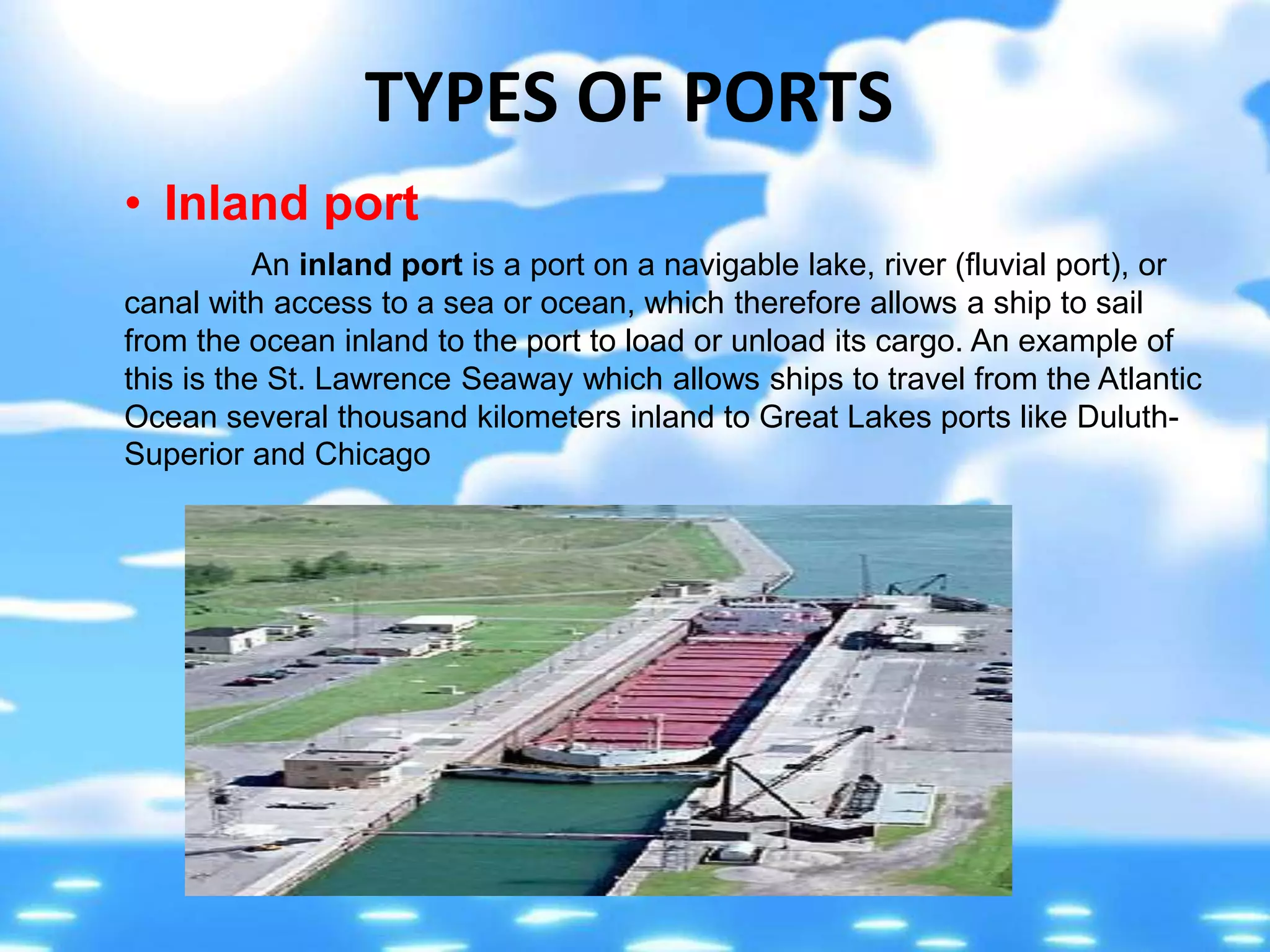 TYPES OF PORTS

• Inland port

An inland port is a port on a navigable lake, river (fluvial port), or canal with access to a sea or ocean, which therefore allows a ship to sail from the ocean inland to the port to load or unload its cargo. An example of this is the St. Lawrence Seaway which allows ships to travel from the Atlantic Ocean several thousand kilometers inland to Great Lakes ports like Duluth-Superior and Chicago